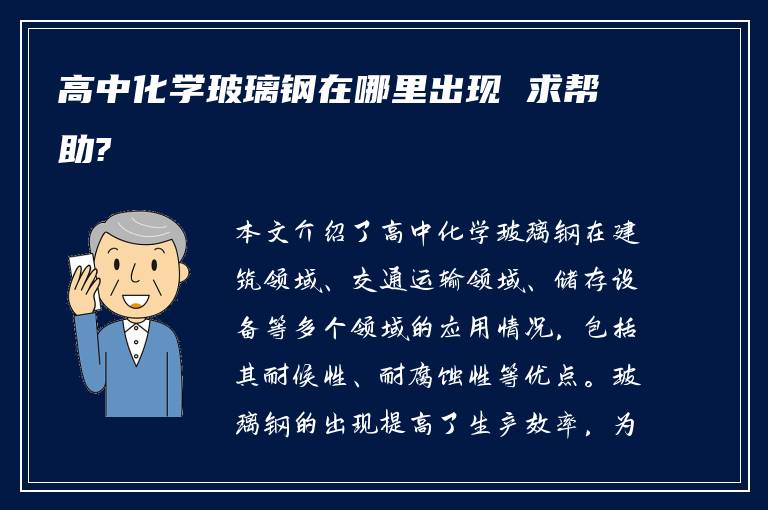 高中化学玻璃钢在哪里出现 求帮助?

本文介绍了高中化学玻璃钢在建筑领域、交通运输领域、储存设备等多个领域的应用情况，包括其耐候性、耐腐蚀性等优点。玻璃钢的出现提高了生产效率，为